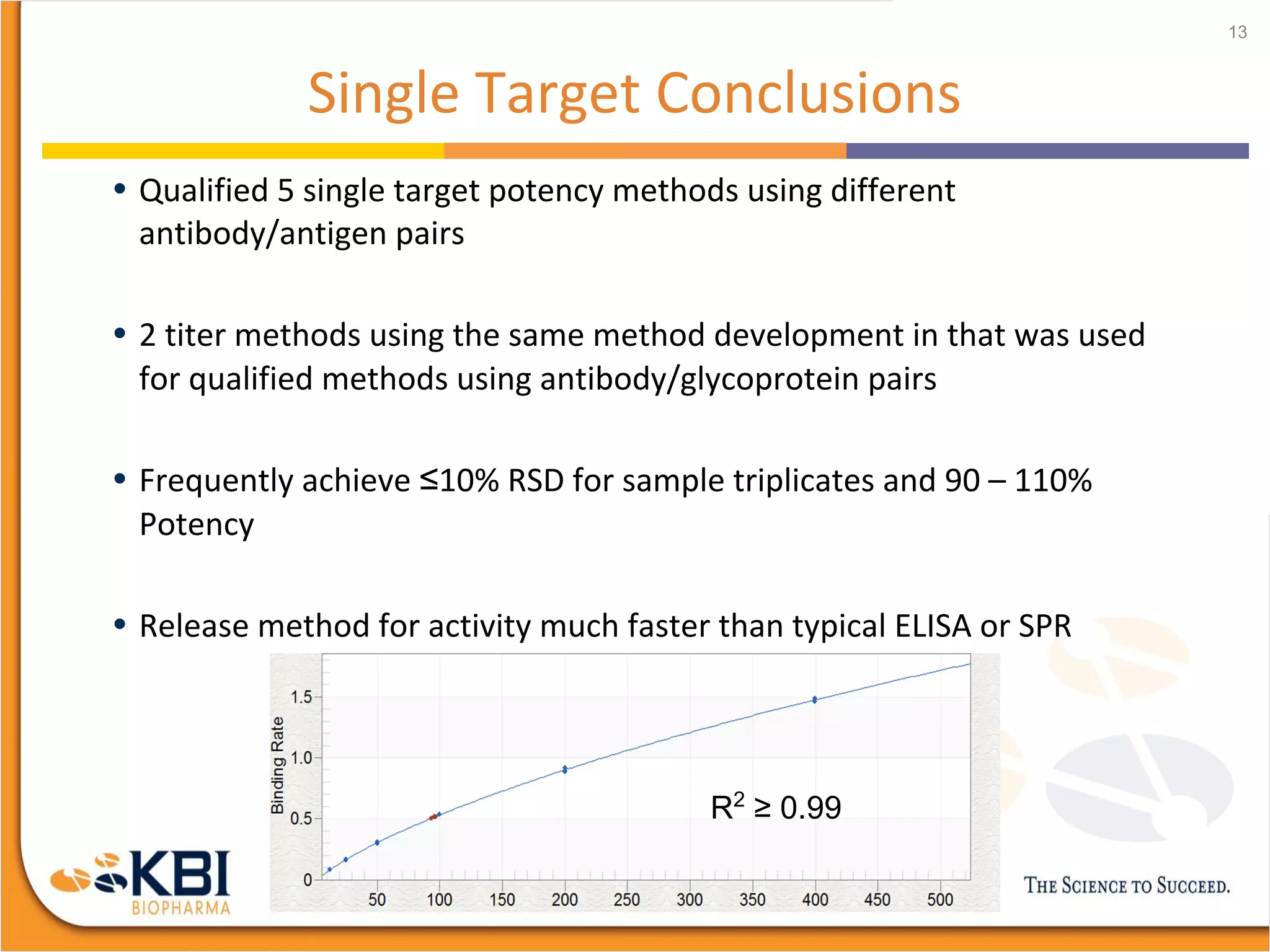 13

Single Target Conclusions

• Qualified 5 single target potency methods using different antibody/antigen pairs

• 2 titer methods using the same method development in that was used for qualified methods using antibody/glycoprotein pairs

• Frequently achieve ≤10% RSD for sample triplicates and 90 – 110% Potency

• Release method for activity much faster than typical ELISA or SPR

Binding Rate
1.5
1.0
0.5
0
50
100
150
200
250
300
350
400
450
500
$R^2 \geq 0.99$

KBI BIOPHARMA

THE SCIENCE TO SUCCEED.